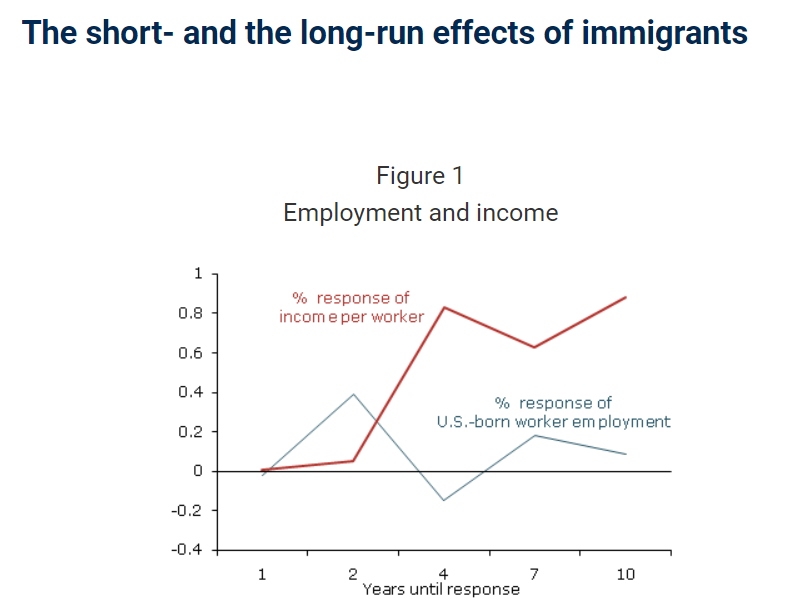 The short- and the long-run effects of immigrants

Figure 1
Employment and income

1
0.8
0.6
0.4
0.2
0
-0.2
-0.4

% response of income per worker

% response of U.S.-born worker employment

1
2
4
7
10
Years until response